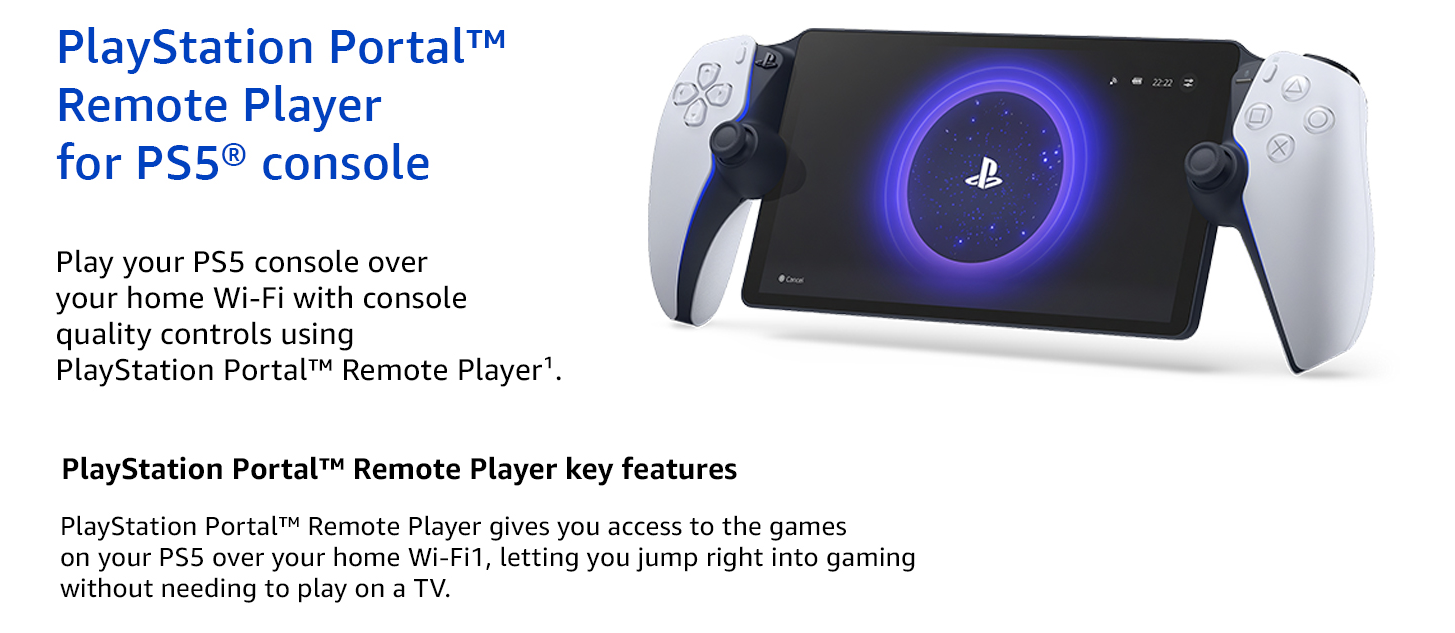 PlayStation Portal™ Remote Player for PS5® console

Play your PS5 console over your home Wi-Fi with console quality controls using PlayStation Portal™ Remote Player¹.

22:22

Cancel

PlayStation Portal™ Remote Player key features

PlayStation Portal™ Remote Player gives you access to the games on your PS5 over your home Wi-Fi1, letting you jump right into gaming without needing to play on a TV.